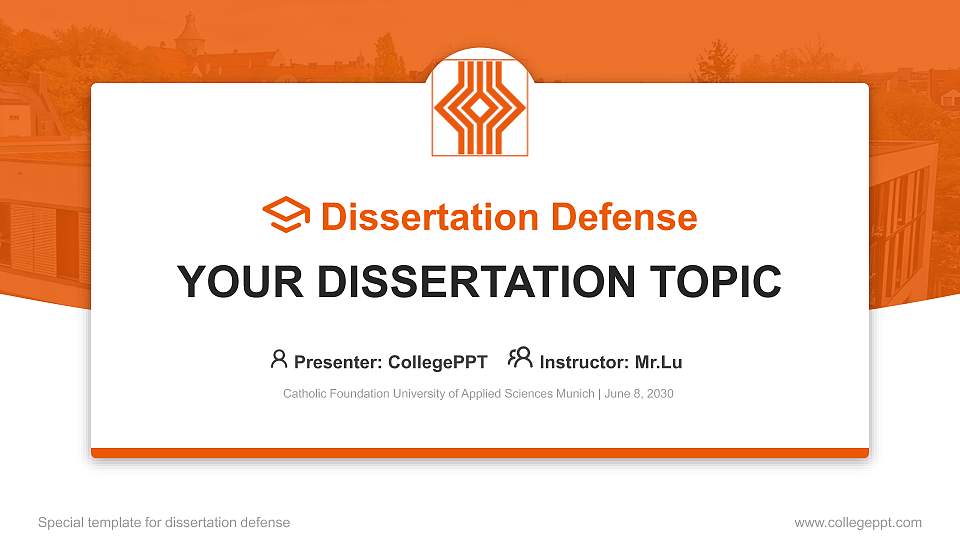 Dissertation Defense

YOUR DISSERTATION TOPIC

Presenter: CollegePPT Instructor: Mr.Lu

Catholic Foundation University of Applied Sciences Munich | June 8, 2030

Special template for dissertation defense

www.collegeppt.com